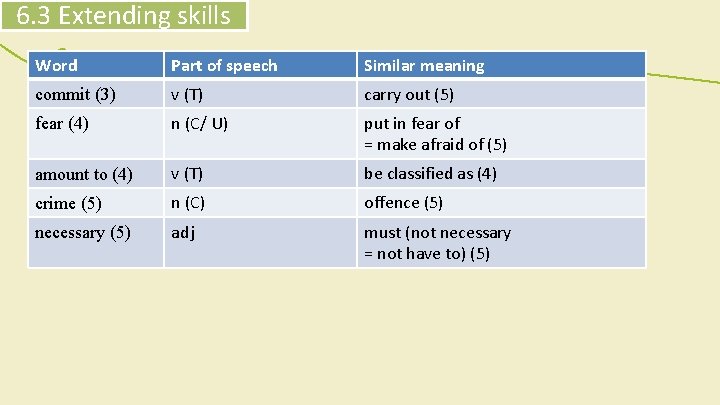 6.3 Extending skills

| Word | Part of speech | Similar meaning |
|---|---|---|
| commit (3) | v (T) | carry out (5) |
| fear (4) | n (C/ U) | put in fear of = make afraid of (5) |
| amount to (4) | v (T) | be classified as (4) |
| crime (5) | n (C) | offence (5) |
| necessary (5) | adj | must (not necessary = not have to) (5) |